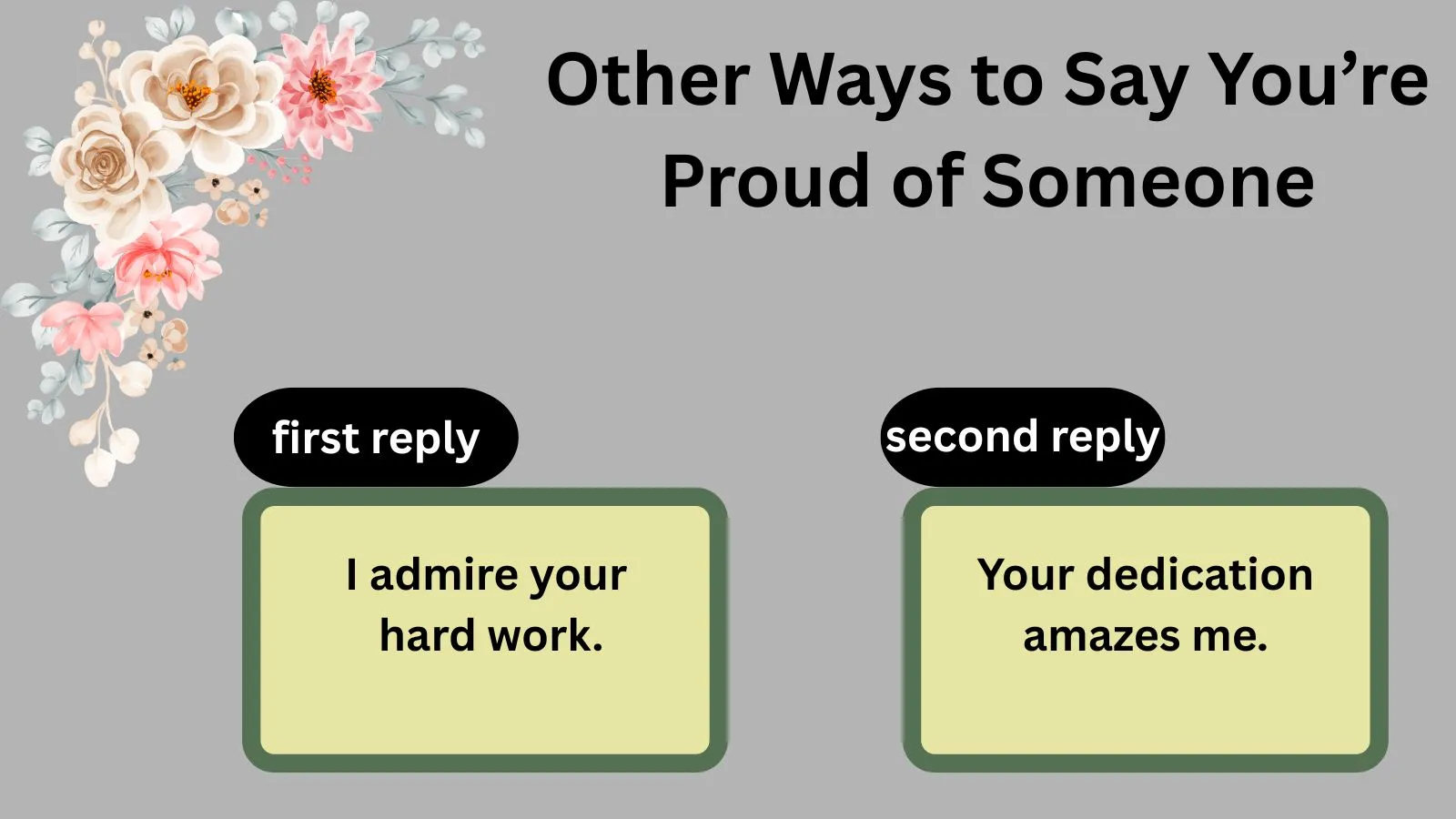 Other Ways to Say You’re Proud of Someone

first reply

I admire your hard work.

second reply

Your dedication amazes me.